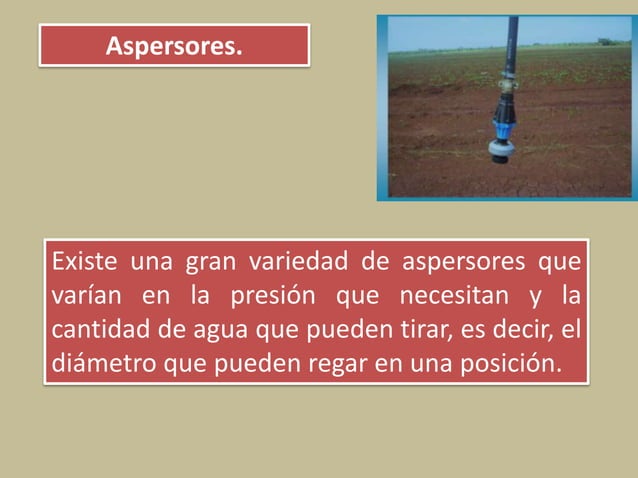 Aspersores.

Existe una gran variedad de aspersores que varían en la presión que necesitan y la cantidad de agua que pueden tirar, es decir, el diámetro que pueden regar en una posición.